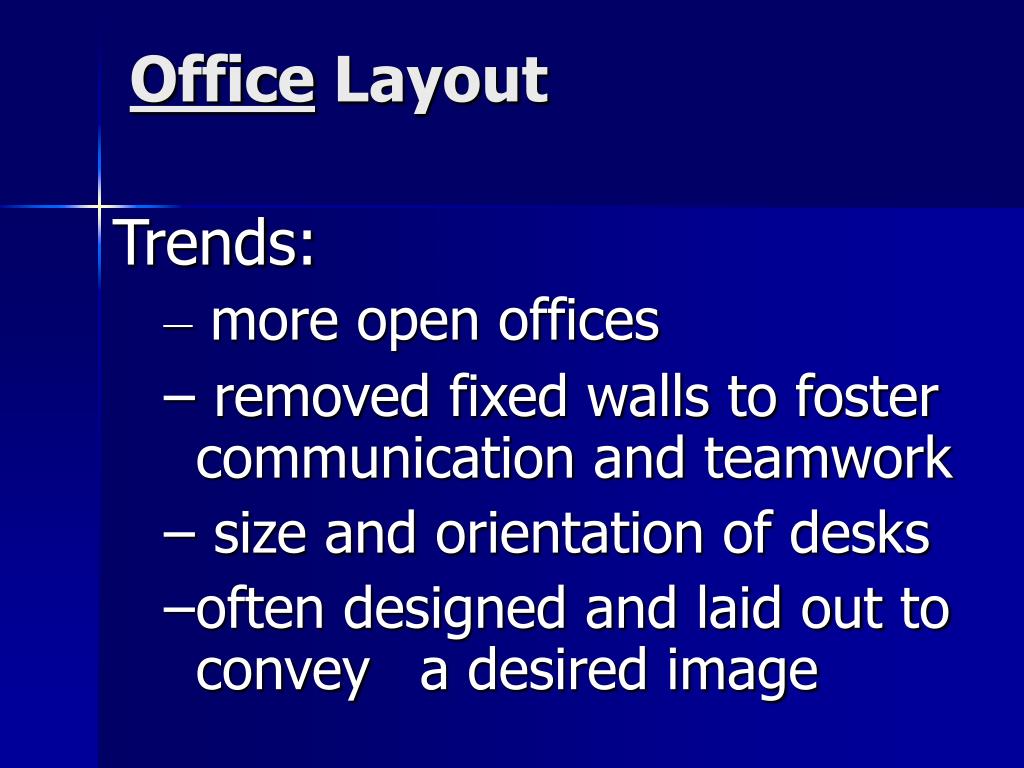 Office Layout

Trends:

– more open offices

– removed fixed walls to foster communication and teamwork

– size and orientation of desks

–often designed and laid out to convey a desired image